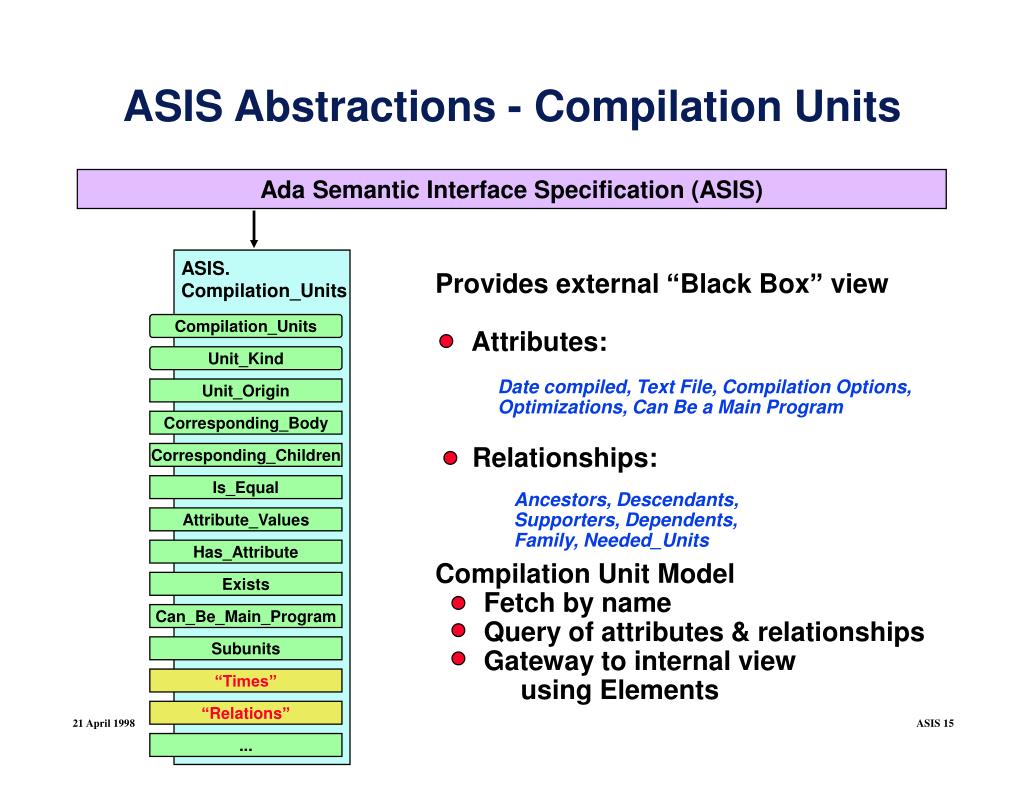 ASIS Abstractions - Compilation Units

Ada Semantic Interface Specification (ASIS)

ASIS.
Compilation_Units

Compilation_Units
Unit_Kind
Unit_Origin
Corresponding_Body
Corresponding_Children
Is_Equal
Attribute_Values
Has_Attribute
Exists
Can_Be_Main_Program
Subunits
“Times”
“Relations”
...

Provides external “Black Box” view

Attributes:

Date compiled, Text File, Compilation Options, Optimizations, Can Be a Main Program

Relationships:

Ancestors, Descendants, Supporters, Dependents, Family, Needed_Units

Compilation Unit Model
Fetch by name
Query of attributes & relationships
Gateway to internal view using Elements

21 April 1998

ASIS 15